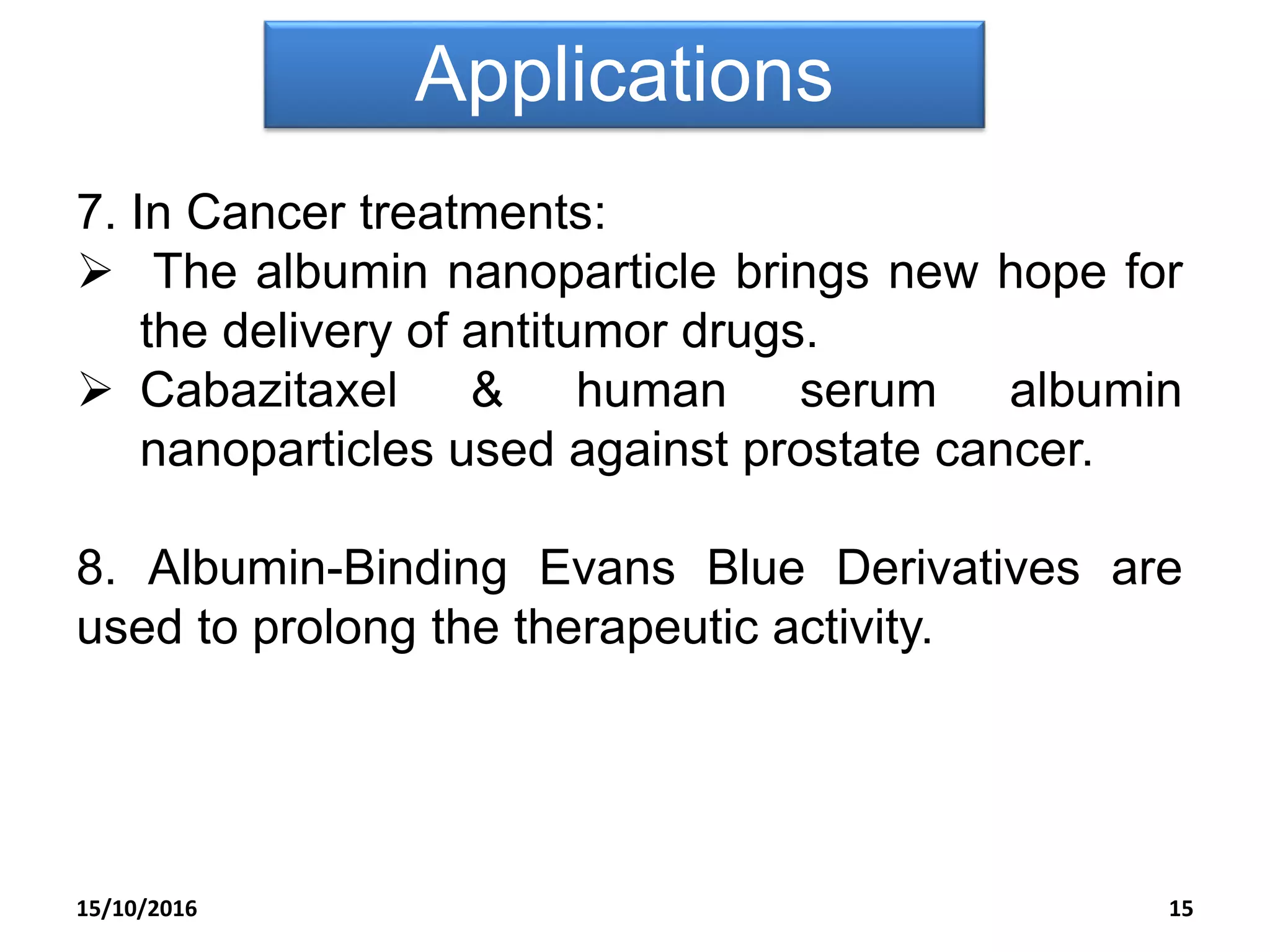 Applications

7. In Cancer treatments:

➢ The albumin nanoparticle brings new hope for the delivery of antitumor drugs.

➢ Cabazitaxel & human serum albumin nanoparticles used against prostate cancer.

8. Albumin-Binding Evans Blue Derivatives are used to prolong the therapeutic activity.

15/10/2016

15